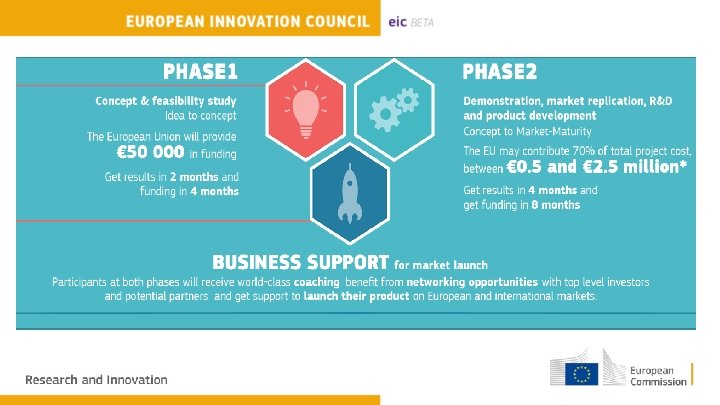 EUROPEAN INNOVATION COUNCIL eic BETA

PHASE1

Concept & feasibility study
Idea to concept

The European Union will provide €50 000 in funding

Get results in 2 months and funding in 4 months

PHASE2

Demonstration, market replication, R&D and product development
Concept to Market-Maturity

The EU may contribute 70% of total project cost, between €0.5 and €2.5 million*

Get results in 4 months and get funding in 8 months

BUSINESS SUPPORT for market launch

Participants at both phases will receive world-class coaching benefit from networking opportunities with top level investors and potential partners and get support to launch their product on European and international markets.

Research and Innovation

European Commission